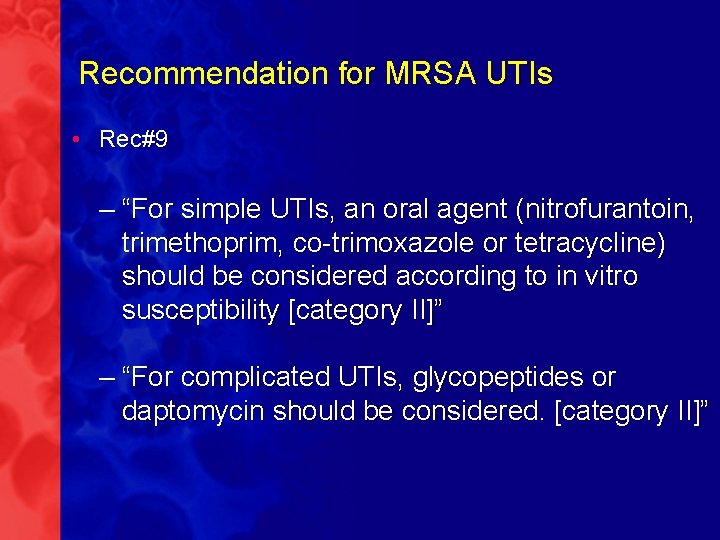 Recommendation for MRSA UTIs

• Rec#9

– “For simple UTIs, an oral agent (nitrofurantoin, trimethoprim, co-trimoxazole or tetracycline) should be considered according to in vitro susceptibility [category II]”

– “For complicated UTIs, glycopeptides or daptomycin should be considered. [category II]”